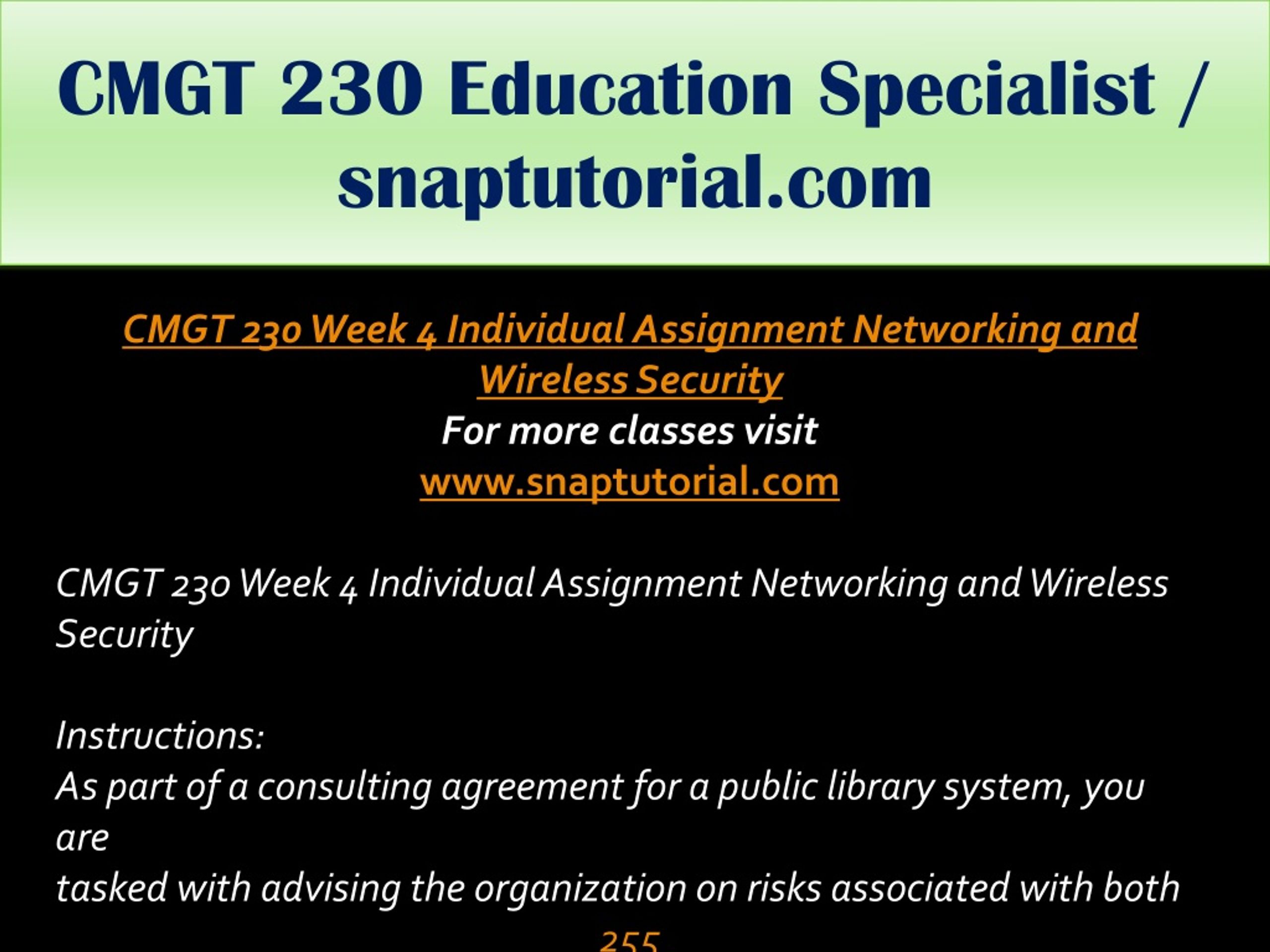 CMGT 230 Education Specialist / snaptutorial.com

CMGT 230 Week 4 Individual Assignment Networking and Wireless Security
For more classes visit
www.snaptutorial.com

CMGT 230 Week 4 Individual Assignment Networking and Wireless Security

Instructions:
As part of a consulting agreement for a public library system, you are
tasked with advising the organization on risks associated with both

255